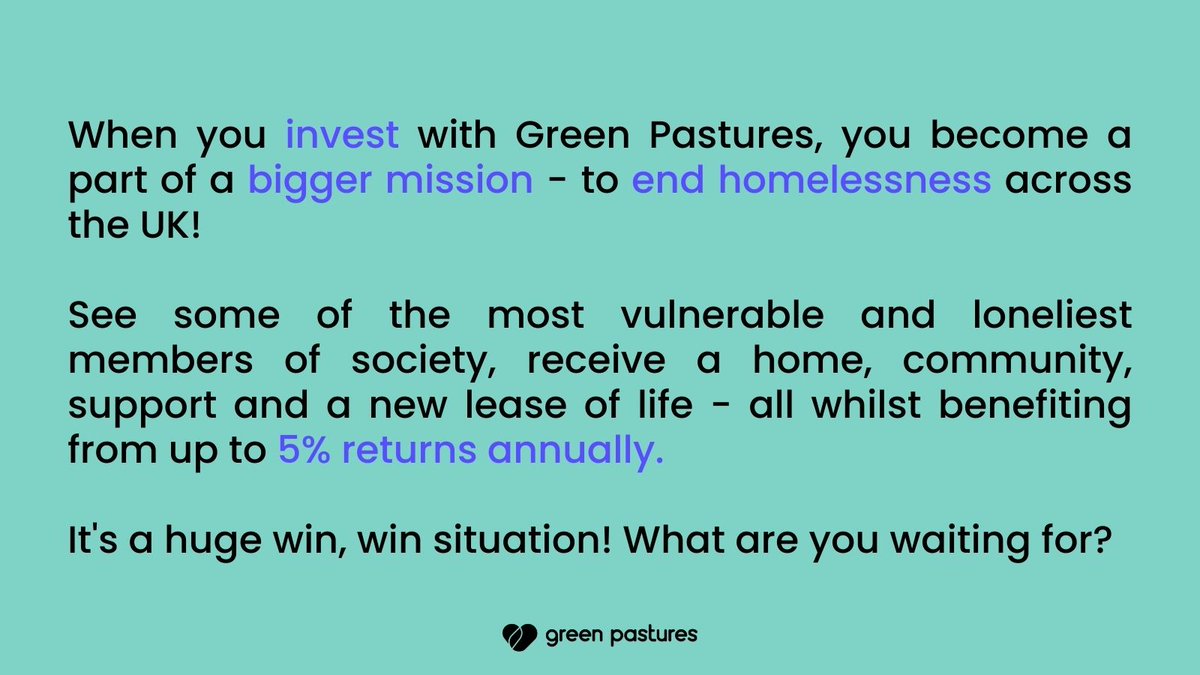 When you invest with Green Pastures, you become a part of a bigger mission - to end homelessness across the UK!

See some of the most vulnerable and loneliest members of society, receive a home, community, support and a new lease of life - all whilst benefiting from up to 5% returns annually.

It's a huge win, win situation! What are you waiting for?

green pastures